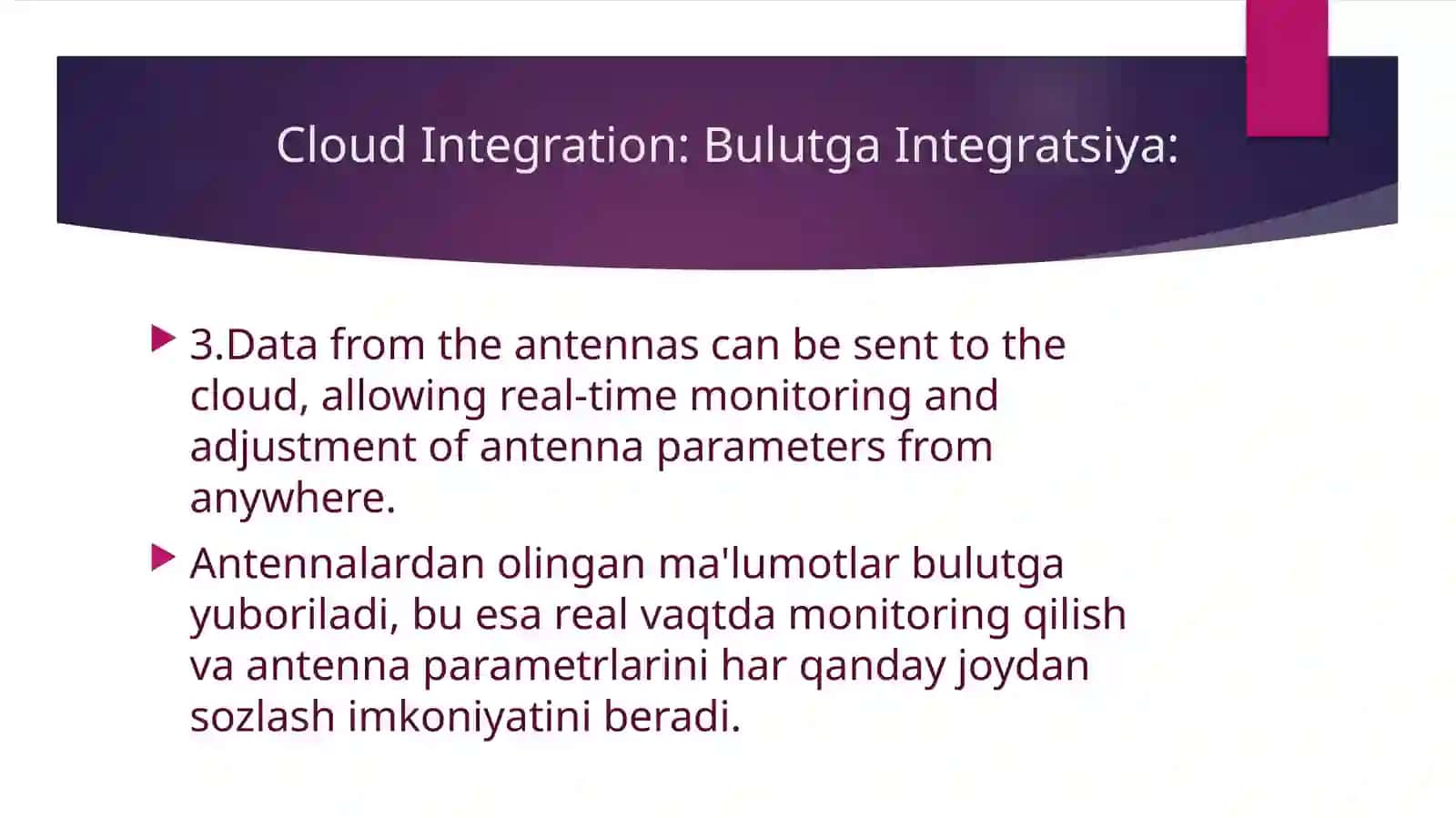 Cloud Integration: Bulutga Integratsiya:

3.Data from the antennas can be sent to the cloud, allowing real-time monitoring and adjustment of antenna parameters from anywhere.

Antennalardan olingan ma'lumotlar bulutga yuboriladi, bu esa real vaqtda monitoring qilish va antenna parametrlarini har qanday joydan sozlash imkoniyatini beradi.